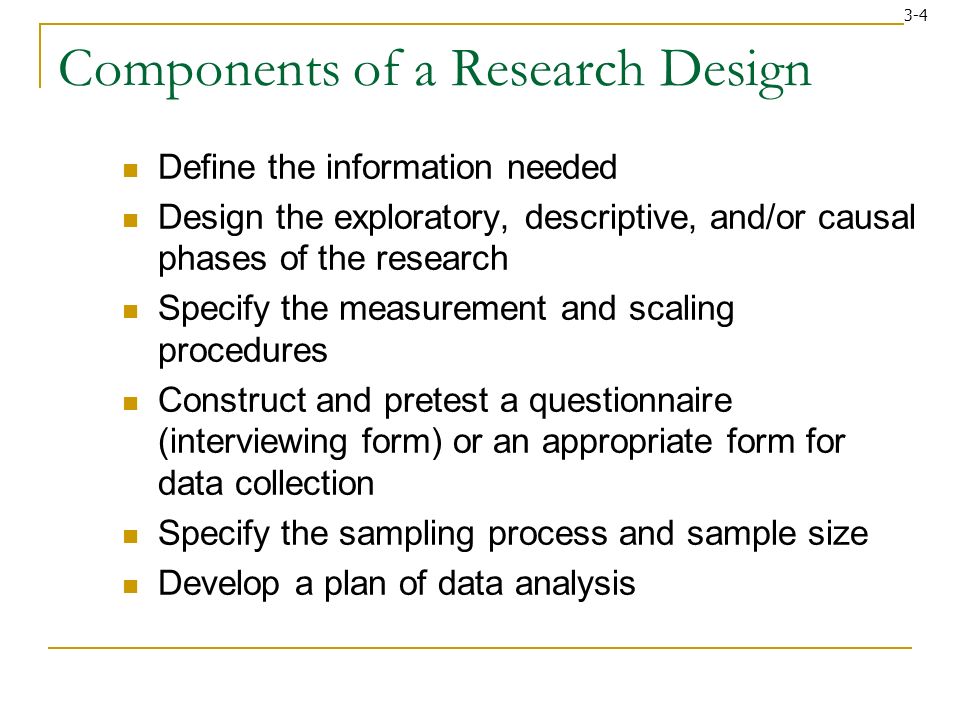 3-4

Components of a Research Design

- Define the information needed
- Design the exploratory, descriptive, and/or causal phases of the research
- Specify the measurement and scaling procedures
- Construct and pretest a questionnaire (interviewing form) or an appropriate form for data collection
- Specify the sampling process and sample size
- Develop a plan of data analysis